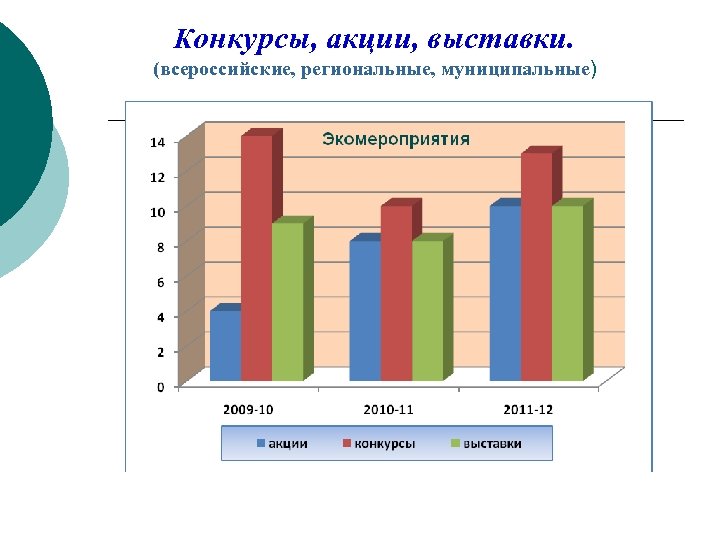 Конкурсы, акции, выставки.
(всероссийские, региональные, муниципальные)

Экомероприятия

14
12
10
8
6
4
2
0

2009-10
2010-11
2011-12

акции
конкурсы
выставки